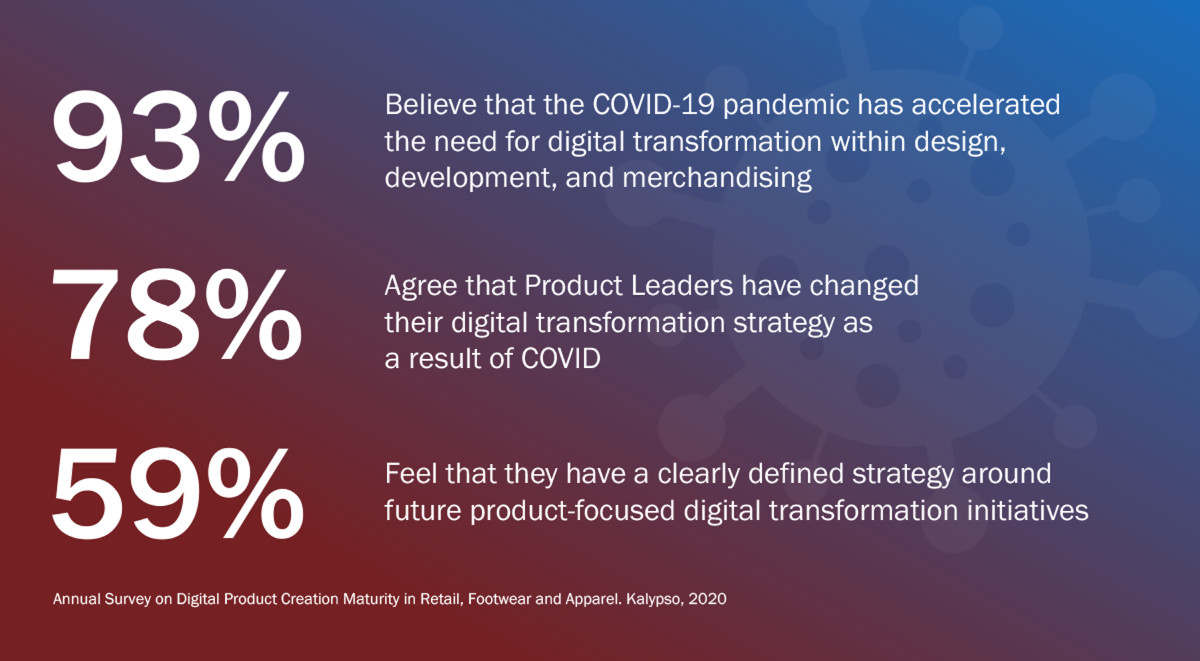 93%

Believe that the COVID-19 pandemic has accelerated the need for digital transformation within design, development, and merchandising

78%

Agree that Product Leaders have changed their digital transformation strategy as a result of COVID

59%

Feel that they have a clearly defined strategy around future product-focused digital transformation initiatives

Annual Survey on Digital Product Creation Maturity in Retail, Footwear and Apparel. Kalypso, 2020